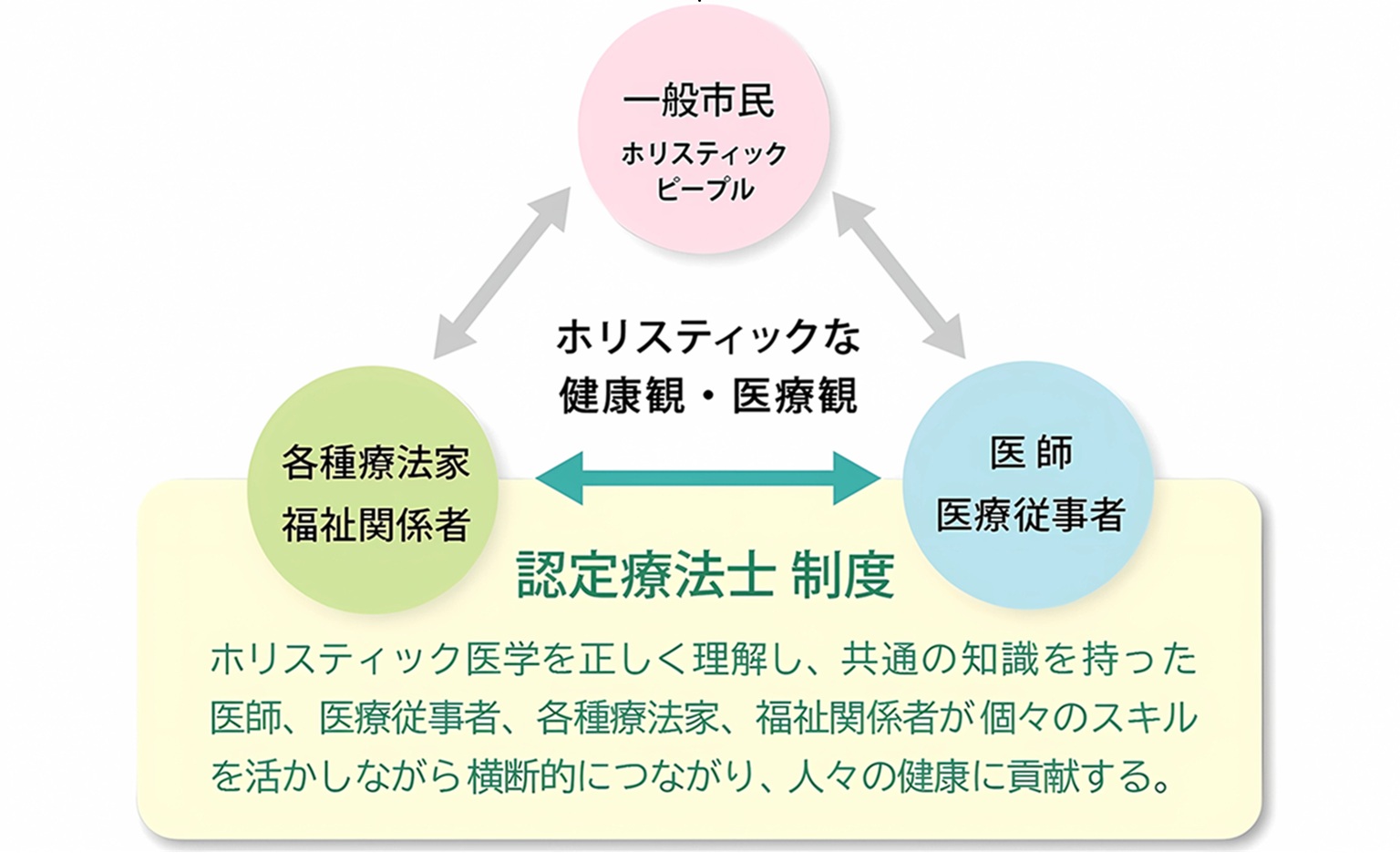 一般市民
ホリスティック
ピープル

ホリスティックな
健康観・医療観

各種療法家
福祉関係者

医師
医療従事者

認定療法士 制度

ホリスティック医学を正しく理解し、共通の知識を持った医師、医療従事者、各種療法家、福祉関係者が個々のスキルを活かしながら横断的につながり、人々の健康に貢献する。